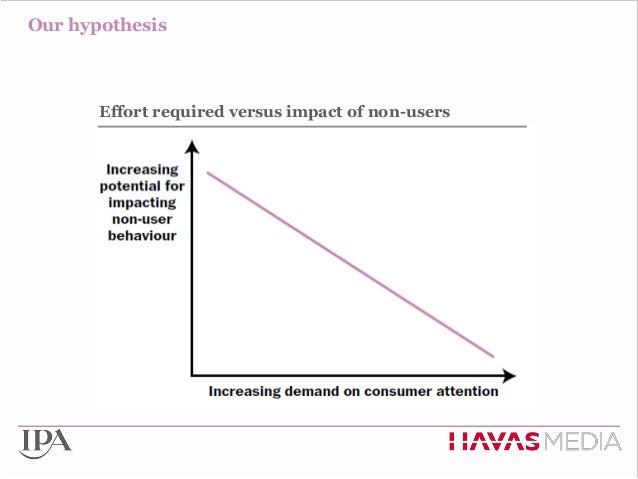 Our hypothesis

Effort required versus impact of non-users

Increasing potential for impacting non-user behaviour

Increasing demand on consumer attention

IPA

HAVAS MEDIA